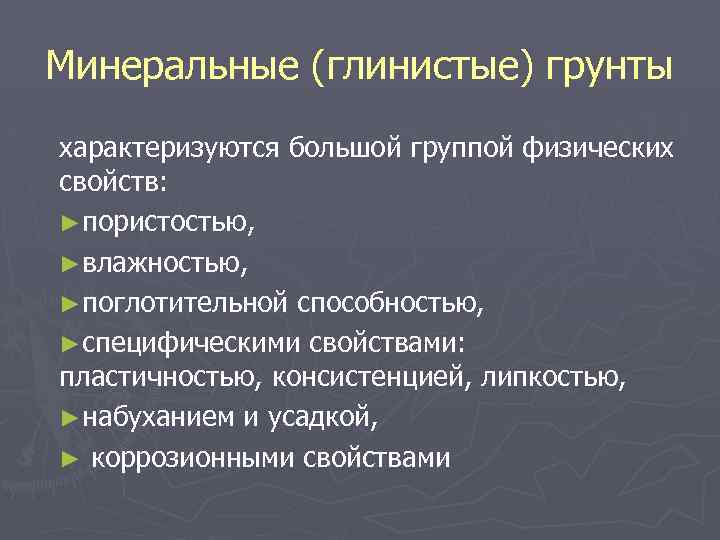 Минеральные (глинистые) грунты

характеризуются большой группой физических свойств:

►пористостью,

►влажностью,

►поглотительной способностью,

►специфическими свойствами: пластичностью, консистенцией, липкостью,

►набуханием и усадкой,

► коррозионными свойствами